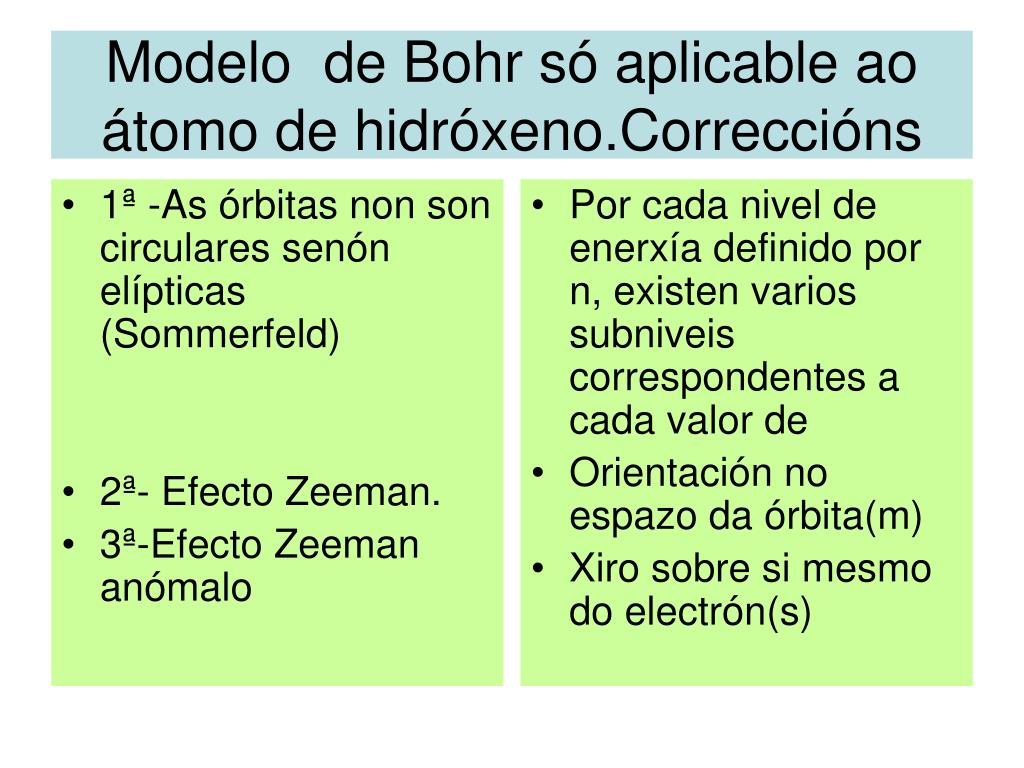 Modelo de Bohr só aplicable ao átomo de hidróxeno.Correccións

• 1ª -As órbitas non son circulares senón elípticas (Sommerfeld)

• 2ª- Efecto Zeeman.
• 3ª-Efecto Zeeman anómalo

• Por cada nivel de enerxía definido por n, existen varios subniveis correspondentes a cada valor de
• Orientación no espazo da órbita(m)
• Xiro sobre si mesmo do electrón(s)